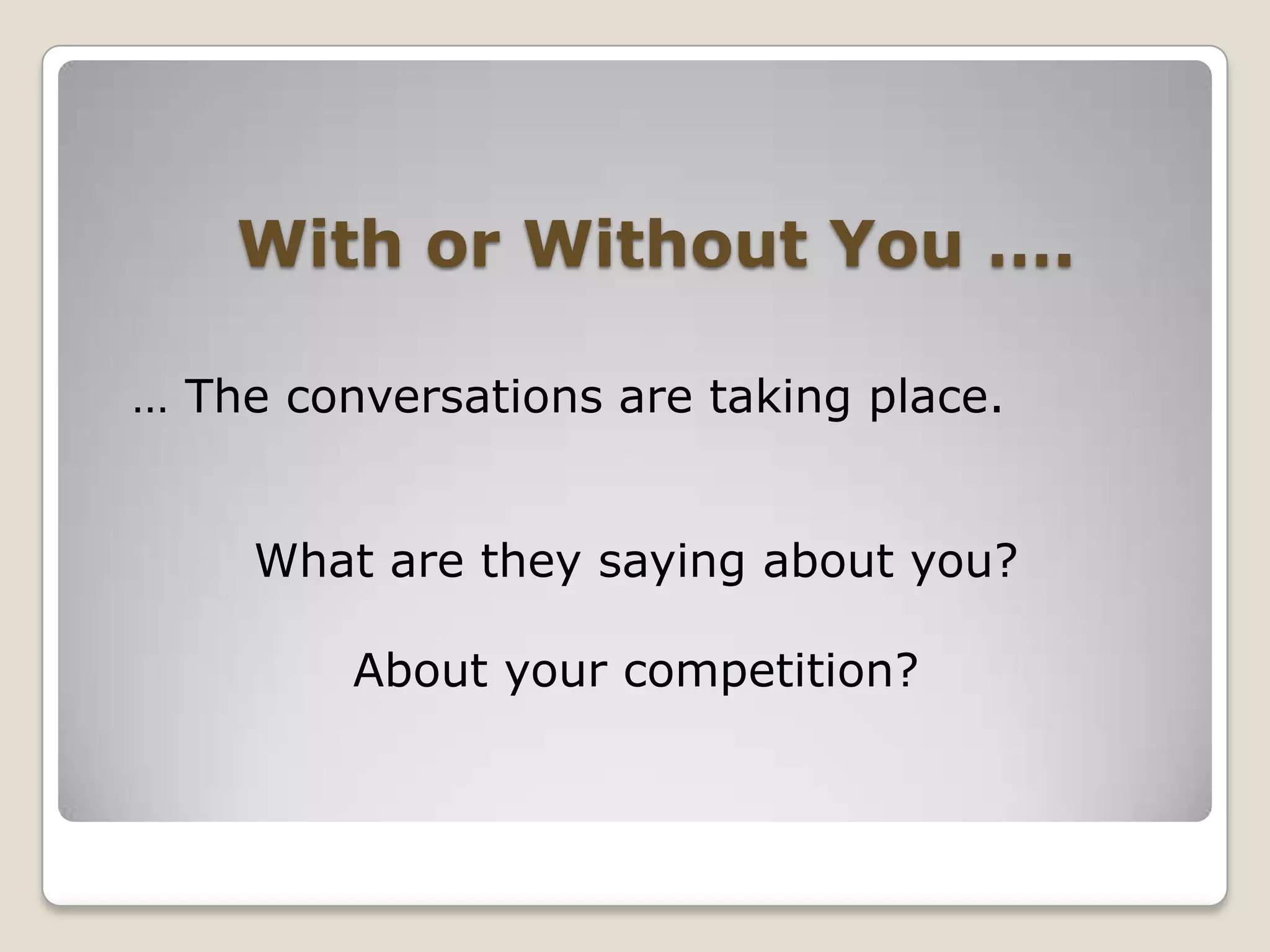 With or Without You ….

… The conversations are taking place.

What are they saying about you?

About your competition?